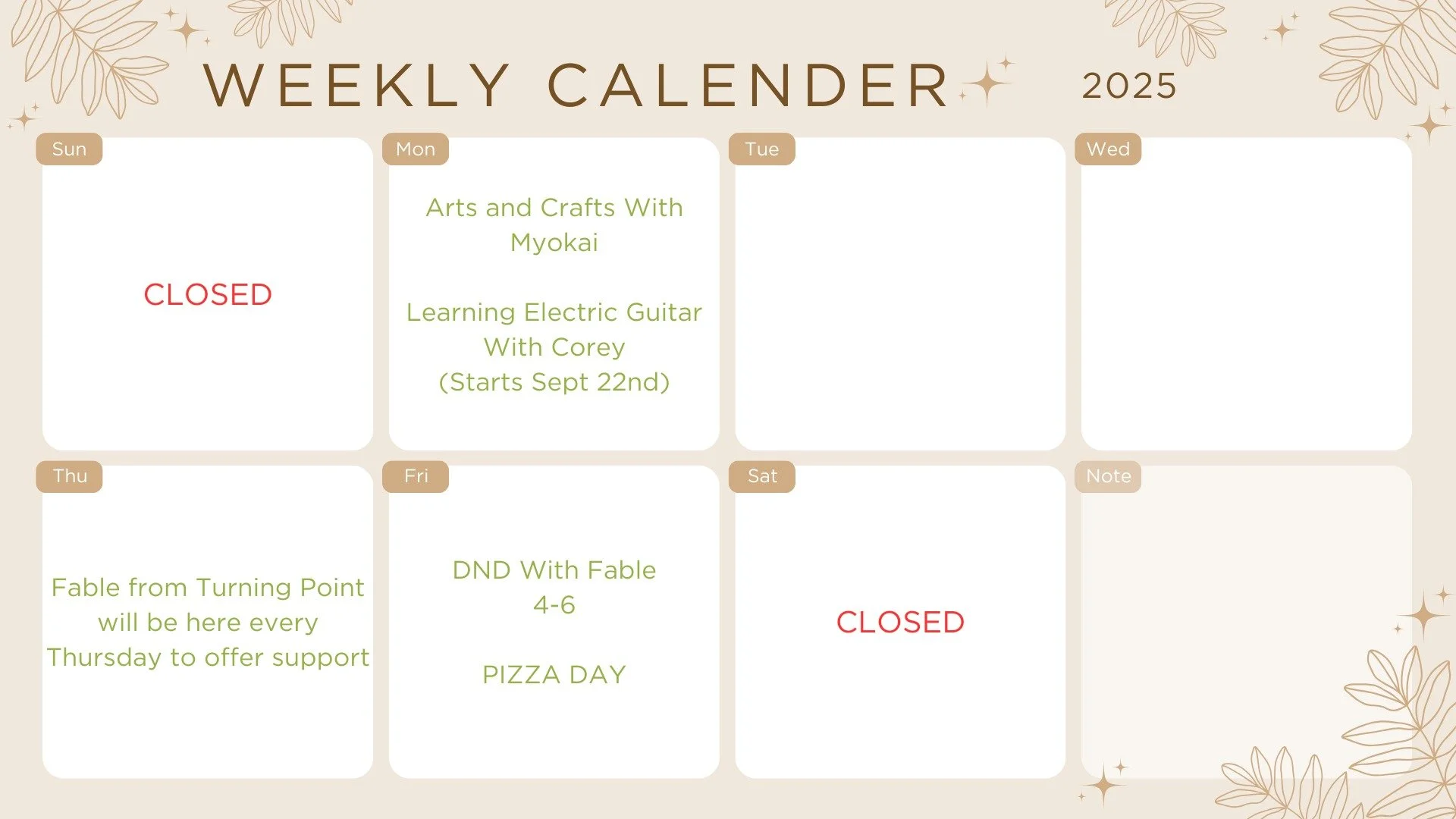 WEEKLY CALENDER 2025

Sun

CLOSED

Mon

Arts and Crafts With Myokai

Learning Electric Guitar With Corey (Starts Sept 22nd)

Tue

Wed

Thu

Fable from Turning Point will be here every Thursday to offer support

Fri

DND With Fable 4-6

PIZZA DAY

Sat

CLOSED

Note